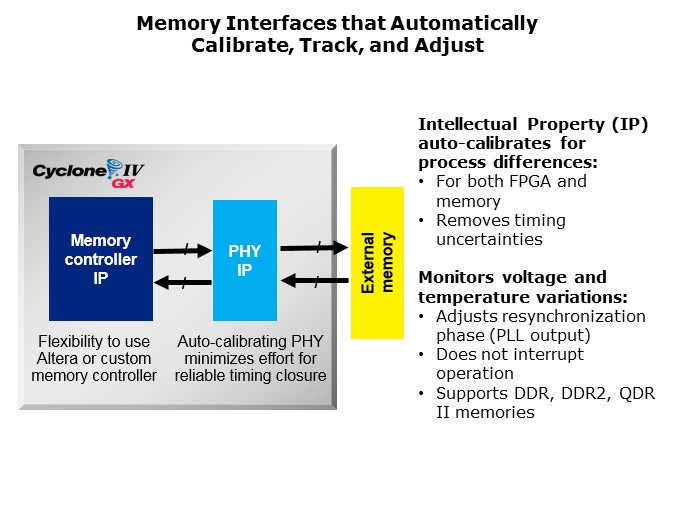 Memory Interfaces that Automatically Calibrate, Track, and Adjust

Cyclone IV GX

Memory controller IP

PHY IP

External memory

Flexibility to use Altera or custom memory controller

Auto-calibrating PHY minimizes effort for reliable timing closure

Intellectual Property (IP) auto-calibrates for process differences:
• For both FPGA and memory
• Removes timing uncertainties

Monitors voltage and temperature variations:
• Adjusts resynchronization phase (PLL output)
• Does not interrupt operation
• Supports DDR, DDR2, QDR II memories